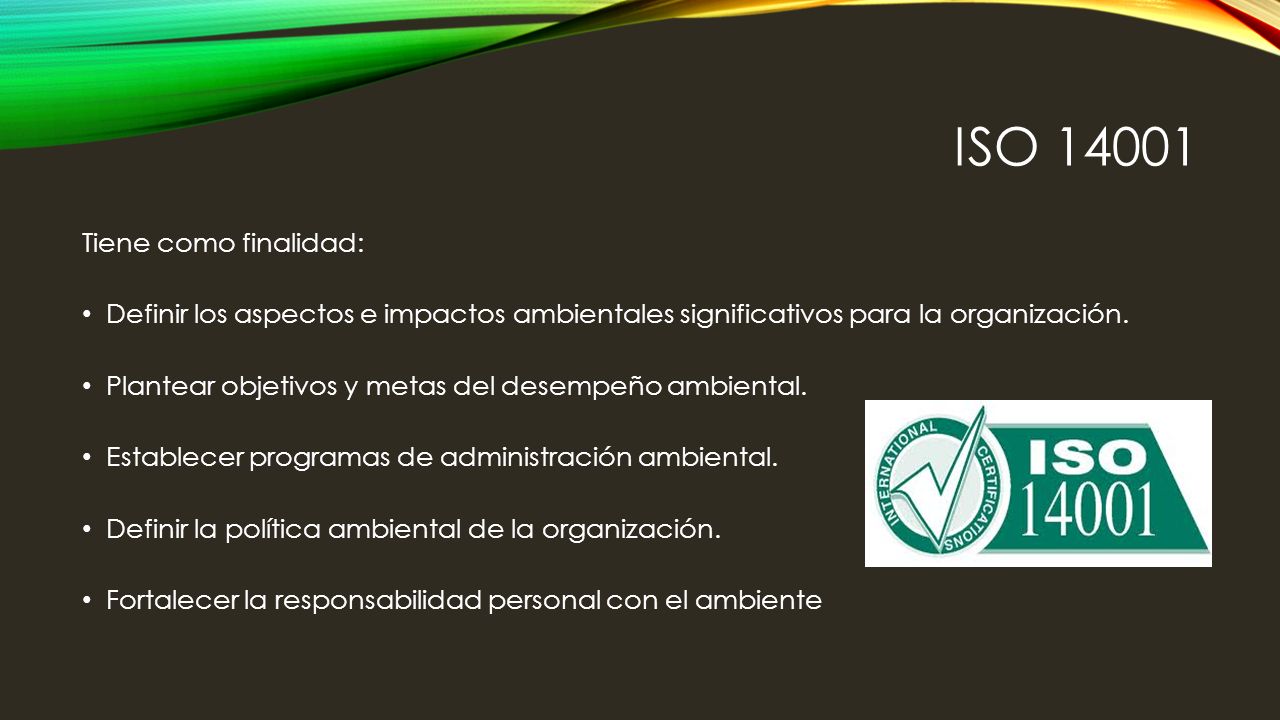 ISO 14001

Tiene como finalidad:

• Definir los aspectos e impactos ambientales significativos para la organización.

• Plantear objetivos y metas del desempeño ambiental.

• Establecer programas de administración ambiental.

• Definir la política ambiental de la organización.

• Fortalecer la responsabilidad personal con el ambiente

INTERNATIONAL CERTIFICATIONS

ISO 14001